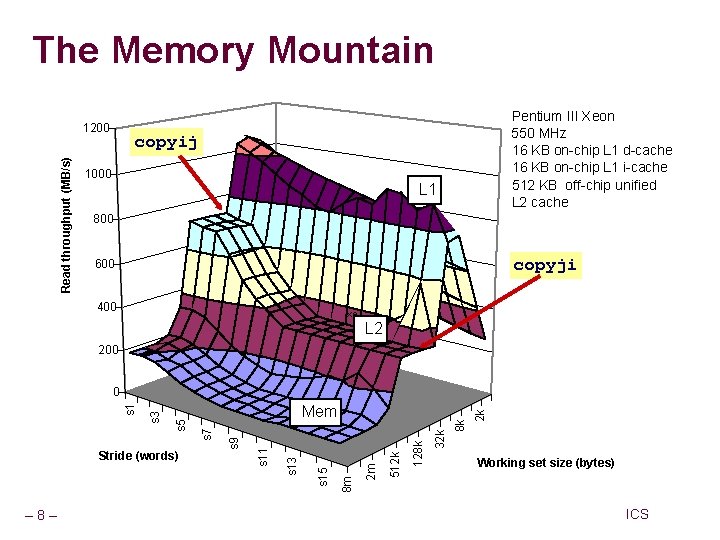 The Memory Mountain

Pentium III Xeon
550 MHz
16 KB on-chip L1 d-cache
16 KB on-chip L1 i-cache
512 KB off-chip unified L2 cache

copyij

copyji

L1

L2

Mem

Read throughput (MB/s)

1200
1000
800
600
400
200
0

s1
s3
s5
s7
s9
s11
s13
s15

Stride (words)

8m
2m
512k
128k
32k
8k
2k

Working set size (bytes)

– 8 –

ICS